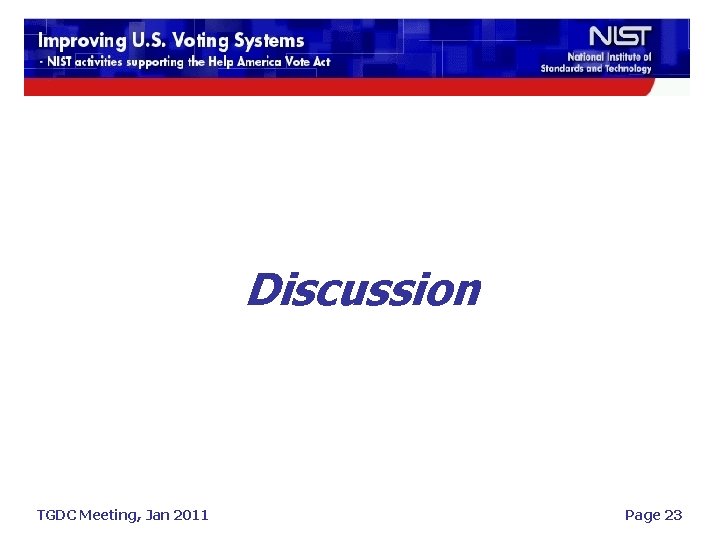 Improving U.S. Voting Systems
- NIST activities supporting the Help America Vote Act

NIST
National Institute of Standards and Technology

Discussion

TGDC Meeting, Jan 2011

Page 23